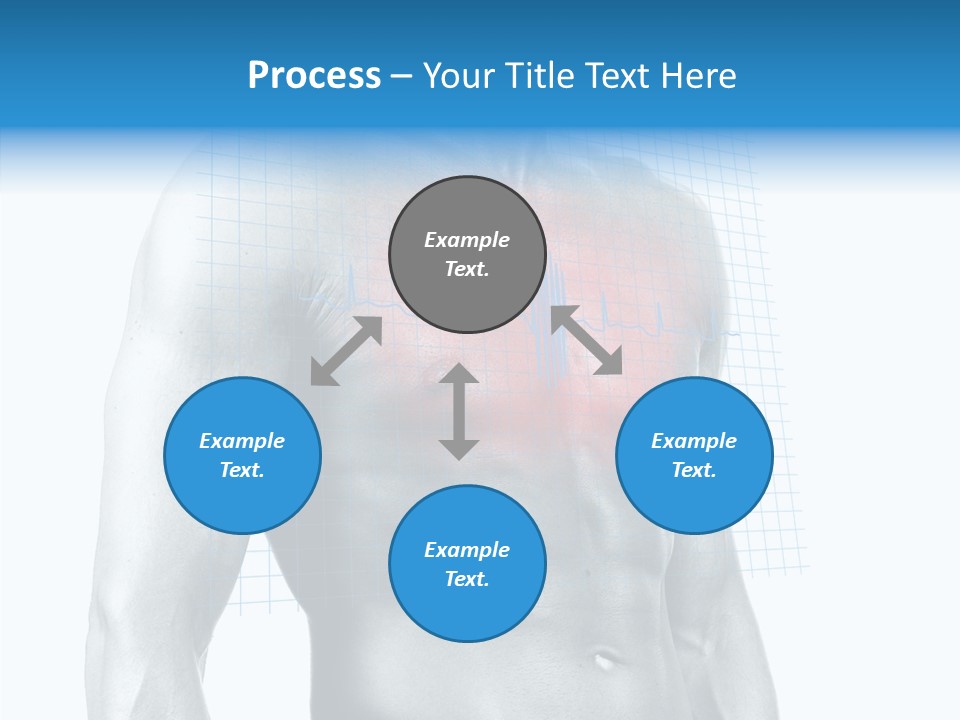 Process – Your Title Text Here

Example Text.

Example Text.

Example Text.

Example Text.